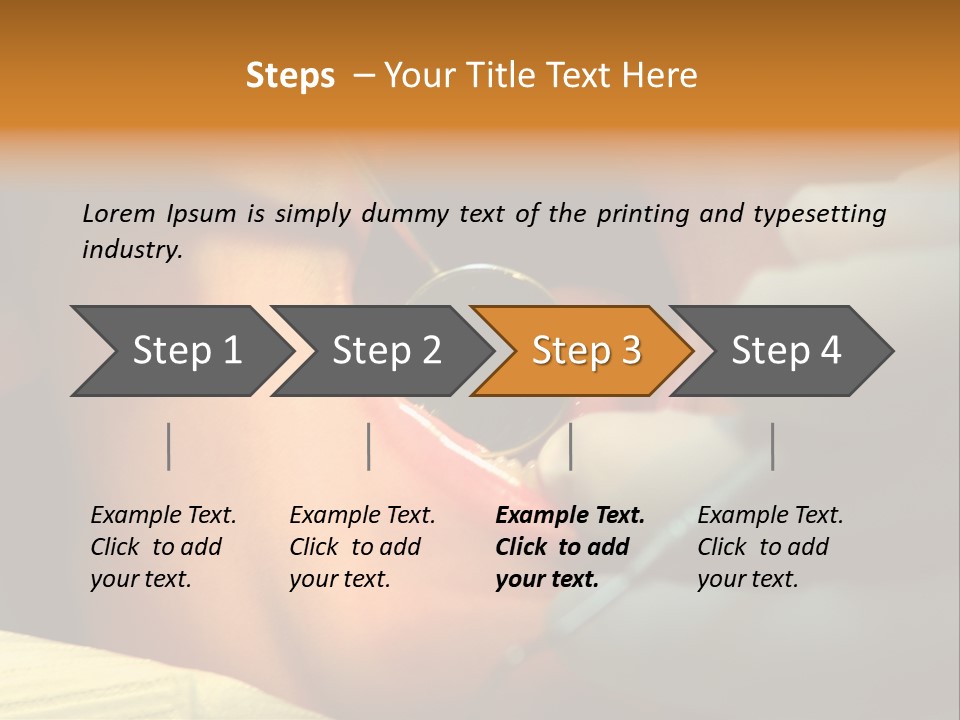 Steps – Your Title Text Here

Lorem Ipsum is simply dummy text of the printing and typesetting industry.

Step 1

Step 2

Step 3

Step 4

Example Text. Click to add your text.

Example Text. Click to add your text.

Example Text. Click to add your text.

Example Text. Click to add your text.